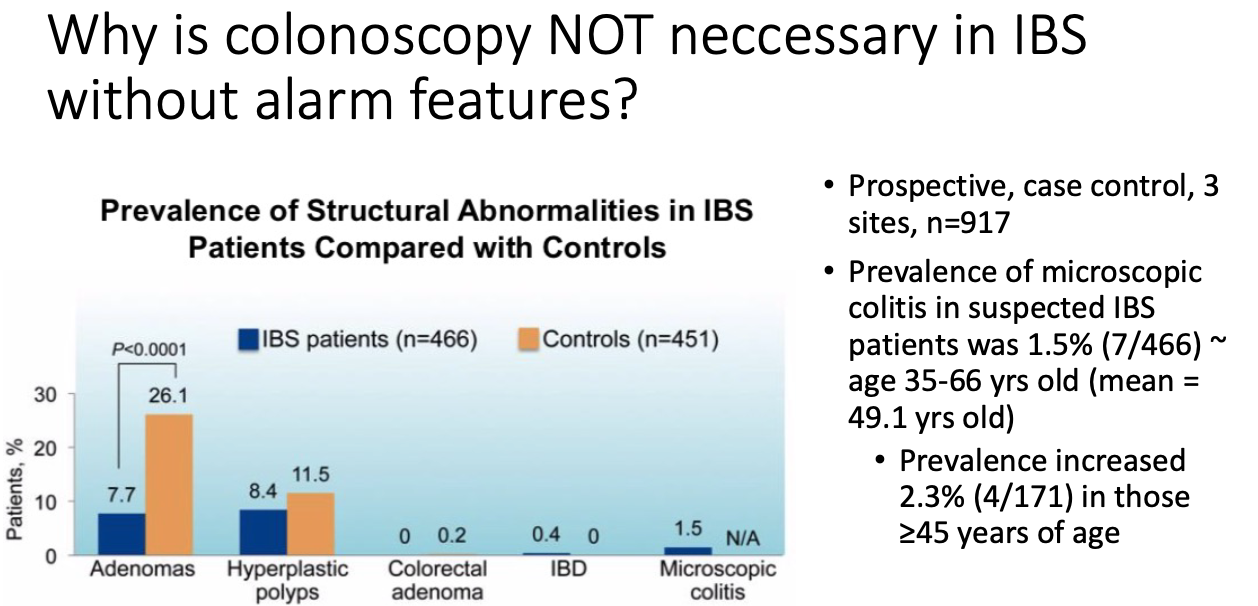 Why is colonoscopy NOT neccessary in IBS without alarm features?

Prevalence of Structural Abnormalities in IBS Patients Compared with Controls

IBS patients (n=466) Controls (n=451)

P<0.0001

Patients, %

30
20
10
0

7.7 26.1
8.4 11.5
0 0.2
0.4 0
1.5 N/A

Adenomas
Hyperplastic polyps
Colorectal adenoma
IBD
Microscopic colitis

• Prospective, case control, 3 sites, n=917
• Prevalence of microscopic colitis in suspected IBS patients was 1.5% (7/466) ~ age 35-66 yrs old (mean = 49.1 yrs old)
  • Prevalence increased 2.3% (4/171) in those ≥45 years of age